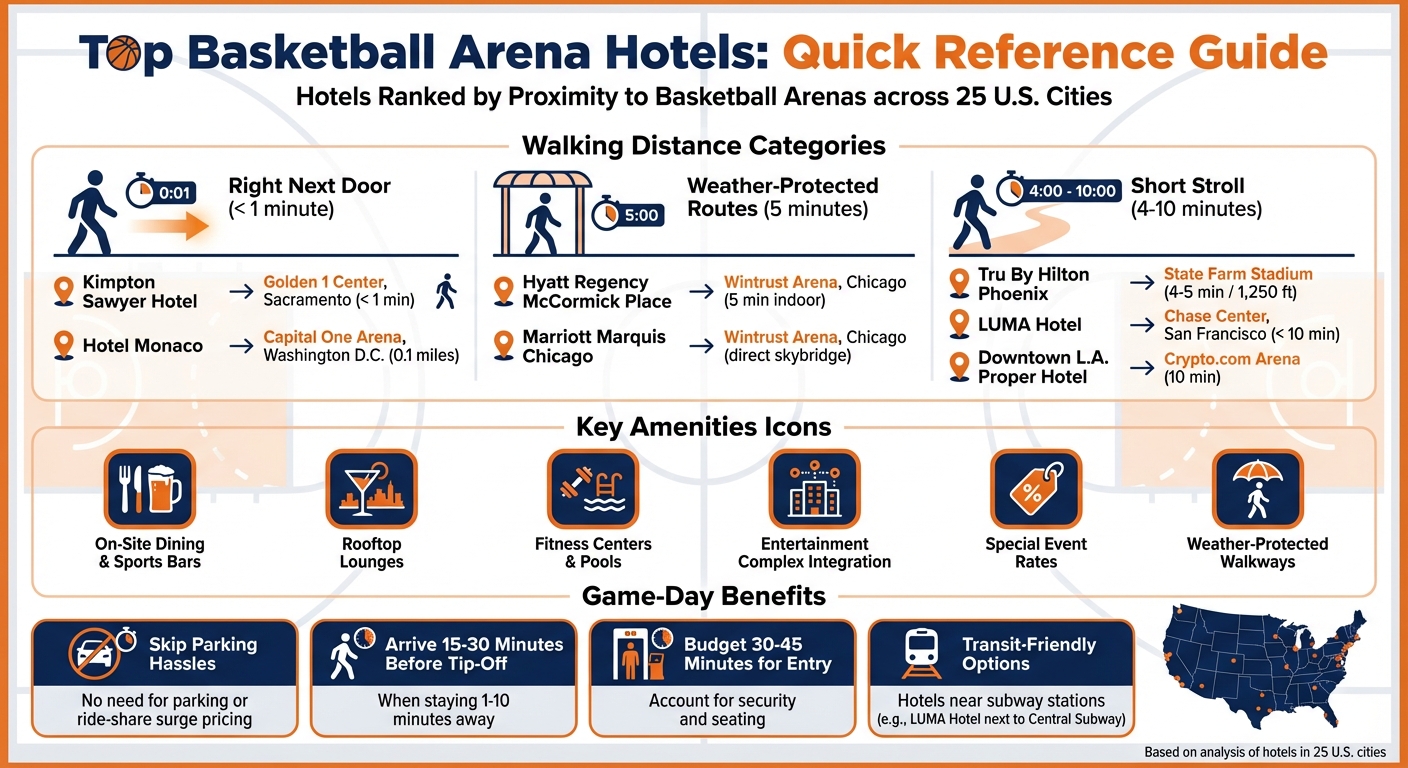 Top Basketball Arena Hotels: Quick Reference Guide

Hotels Ranked by Proximity to Basketball Arenas across 25 U.S. Cities

Walking Distance Categories

0:01

Right Next Door (< 1 minute)

Kimpton Sawyer Hotel → Golden 1 Center, Sacramento (< 1 min)

Hotel Monaco → Capital One Arena, Washington D.C. (0.1 miles)

5:00

Weather-Protected Routes (5 minutes)

Hyatt Regency McCormick Place → Wintrust Arena, Chicago (5 min indoor)

Marriott Marquis Chicago → Wintrust Arena, Chicago (direct skybridge)

4:00 - 10:00

Short Stroll (4-10 minutes)

Tru By Hilton Phoenix → State Farm Stadium (4-5 min / 1,250 ft)

LUMA Hotel → Chase Center, San Francisco (< 10 min)

Downtown L.A. Proper Hotel → Crypto.com Arena (10 min)

Key Amenities Icons

On-Site Dining & Sports Bars

Rooftop Lounges

Fitness Centers & Pools

Entertainment Complex Integration

Special Event Rates

Weather-Protected Walkways

Game-Day Benefits

Skip Parking Hassles
No need for parking or ride-share surge pricing

Arrive 15-30 Minutes Before Tip-Off
When staying 1-10 minutes away

Budget 30-45 Minutes for Entry
Account for security and seating

Transit-Friendly Options
Hotels near subway stations (e.g., LUMA Hotel next to Central Subway)

Based on analysis of hotels in 25 U.S. cities